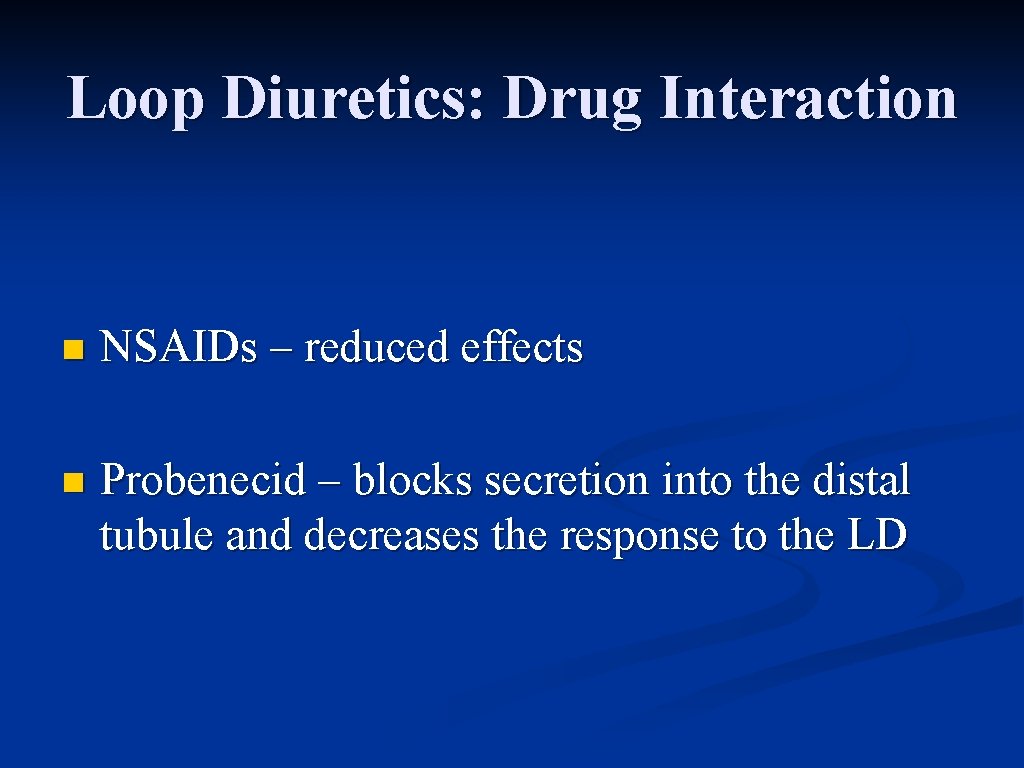 Loop Diuretics: Drug Interaction

NSAIDs – reduced effects

Probenecid – blocks secretion into the distal tubule and decreases the response to the LD